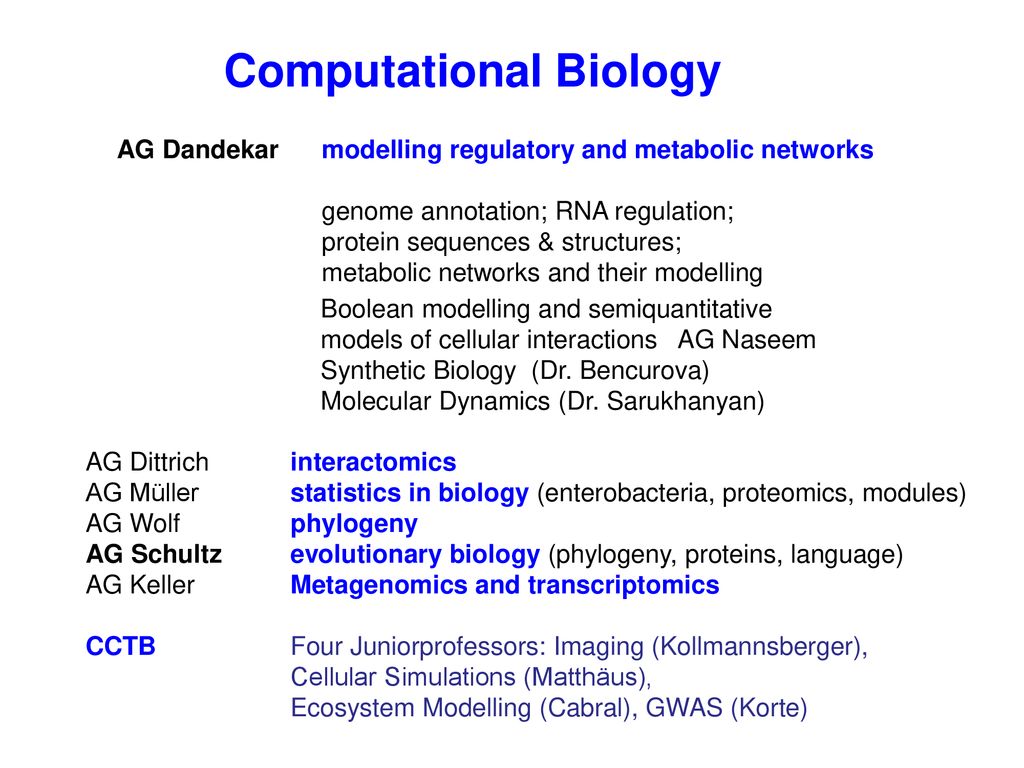 Computational Biology

AG Dandekar modelling regulatory and metabolic networks

genome annotation; RNA regulation;
protein sequences & structures;
metabolic networks and their modelling

Boolean modelling and semiquantitative models of cellular interactions AG Naseem
Synthetic Biology (Dr. Bencurova)
Molecular Dynamics (Dr. Sarukhanyan)

AG Dittrich interactomics
AG Müller statistics in biology (enterobacteria, proteomics, modules)
AG Wolf phylogeny
AG Schultz evolutionary biology (phylogeny, proteins, language)
AG Keller Metagenomics and transcriptomics

CCTB Four Juniorprofessors: Imaging (Kollmannsberger),
Cellular Simulations (Matthäus),
Ecosystem Modelling (Cabral), GWAS (Korte)